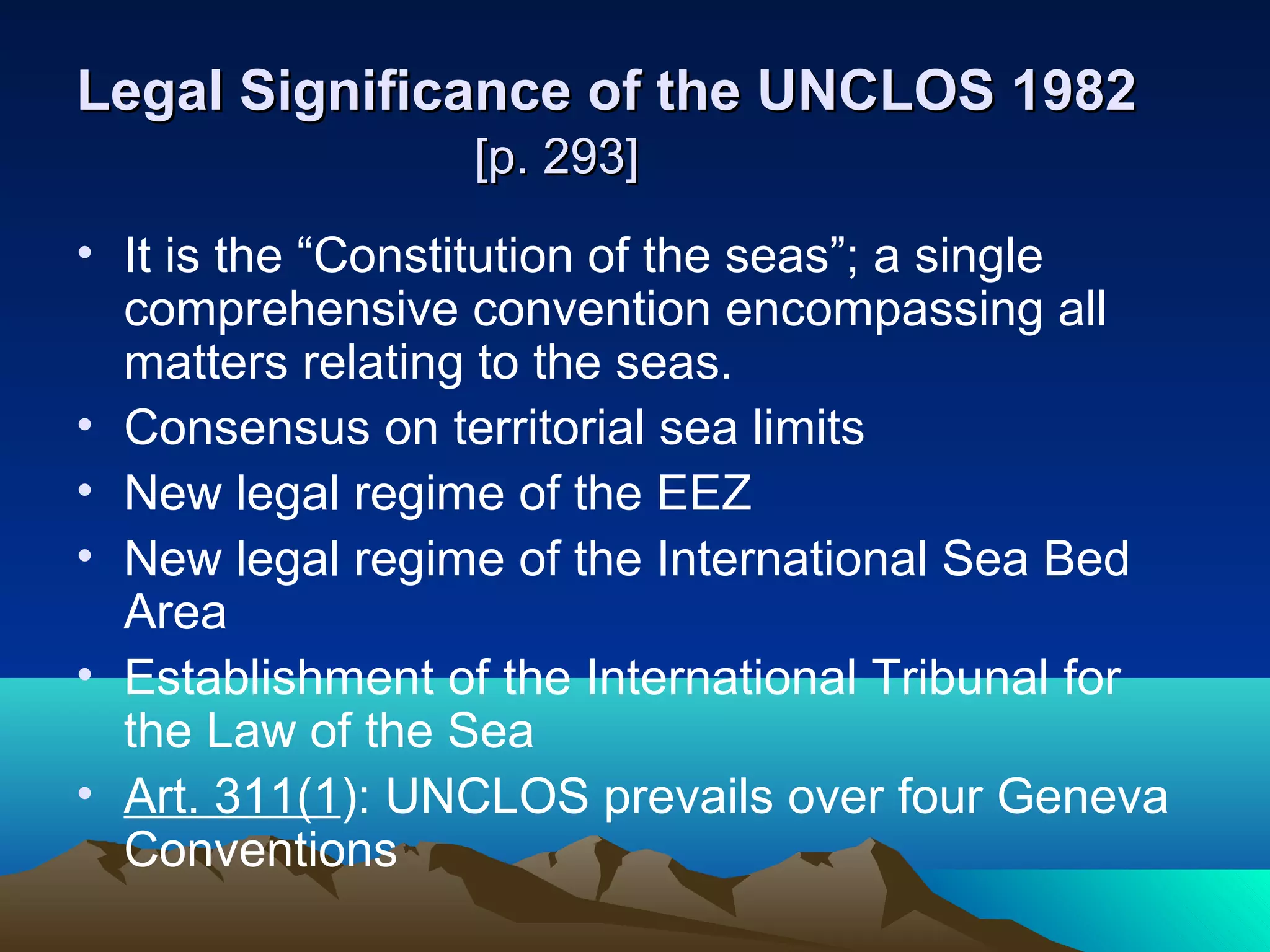 Legal Significance of the UNCLOS 1982
[p. 293]

• It is the “Constitution of the seas”; a single comprehensive convention encompassing all matters relating to the seas.
• Consensus on territorial sea limits
• New legal regime of the EEZ
• New legal regime of the International Sea Bed Area
• Establishment of the International Tribunal for the Law of the Sea
• Art. 311(1): UNCLOS prevails over four Geneva Conventions